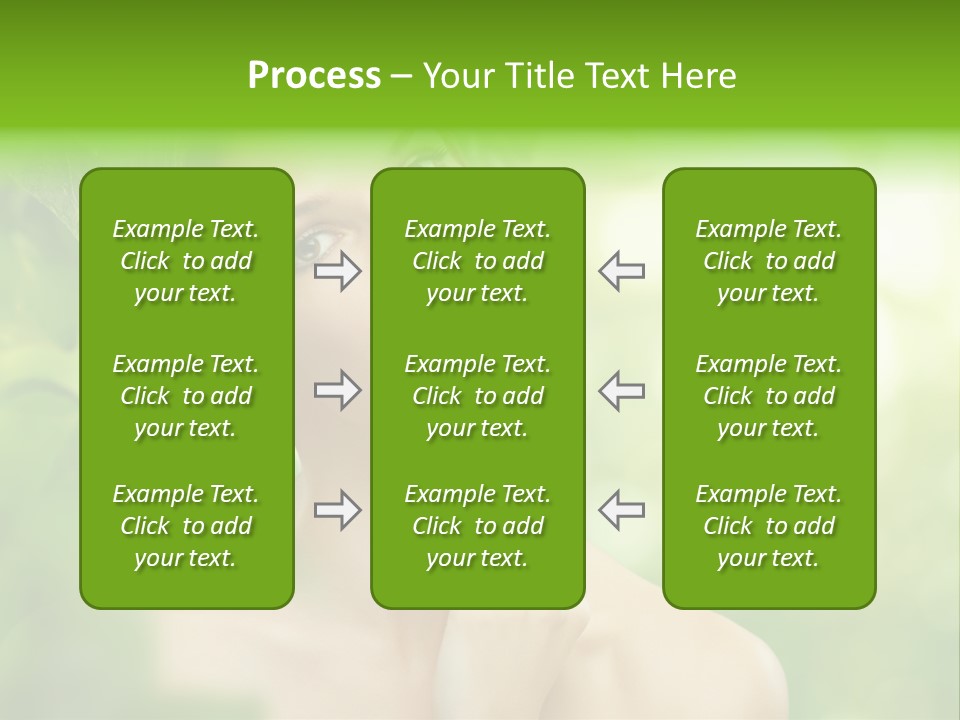 Process – Your Title Text Here

Example Text. Click to add your text.

Example Text. Click to add your text.

Example Text. Click to add your text.

Example Text. Click to add your text.

Example Text. Click to add your text.

Example Text. Click to add your text.

Example Text. Click to add your text.

Example Text. Click to add your text.

Example Text. Click to add your text.